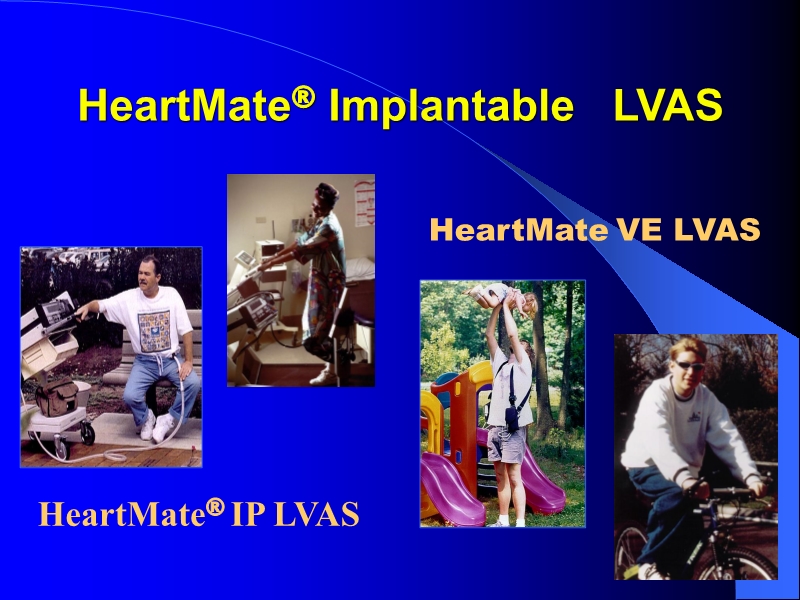 HeartMate® Implantable LVAS

HeartMate VE LVAS

HeartMate® IP LVAS